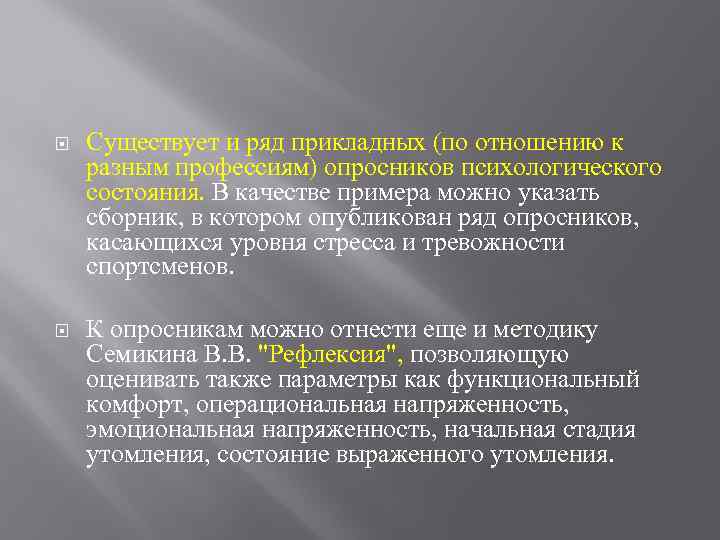 Существует и ряд прикладных (по отношению к разным профессиям) опросников психологического состояния. В качестве примера можно указать сборник, в котором опубликован ряд опросников, касающихся уровня стресса и тревожности спортсменов.

К опросникам можно отнести еще и методику Семикина В.В. "Рефлексия", позволяющую оценивать также параметры как функциональный комфорт, операциональная напряженность, эмоциональная напряженность, начальная стадия утомления, состояние выраженного утомления.